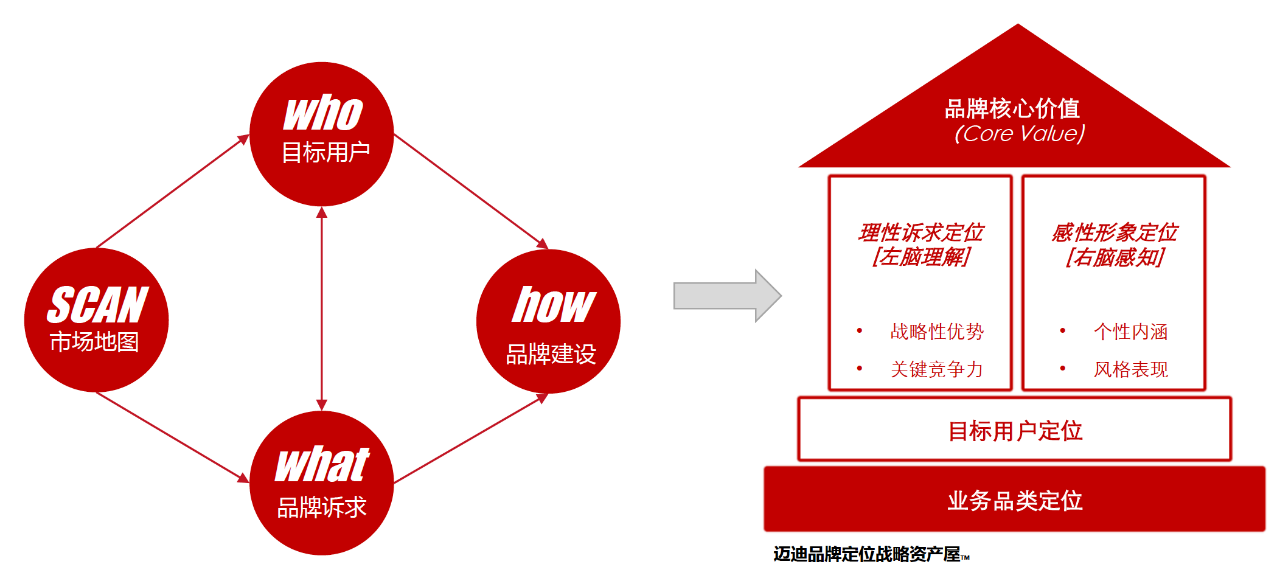 who
目标用户

SCAN
市场地图

how
品牌建设

what
品牌诉求

品牌核心价值
(Core Value)

理性诉求定位
[左脑理解]

• 战略性优势
• 关键竞争力

感性形象定位
[右脑感知]

• 个性内涵
• 风格表现

目标用户定位

业务品类定位

迈迪品牌定位战略资产屋™